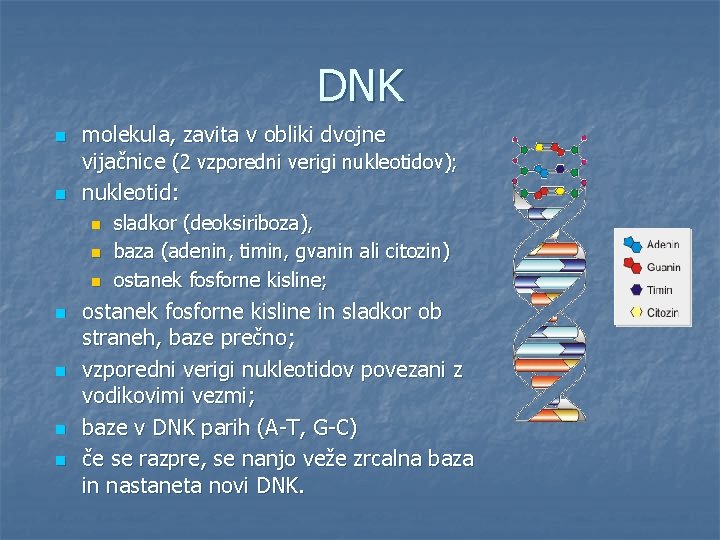 DNK

- molekula, zavita v obliki dvojne vijačnice (2 vzporedni verigi nukleotidov);
- nukleotid:
  - sladkor (deoksiriboza),
  - baza (adenin, timin, gvanin ali citozin)
  - ostanek fosforne kisline;
- ostanek fosforne kisline in sladkor ob straneh, baze prečno;
- vzporedni verigi nukleotidov povezani z vodikovimi vezmi;
- baze v DNK parih (A-T, G-C)
- če se razpre, se nanjo veže zrcalna baza in nastaneta novi DNK.

Adenin
Guanin
Timin
Citozin